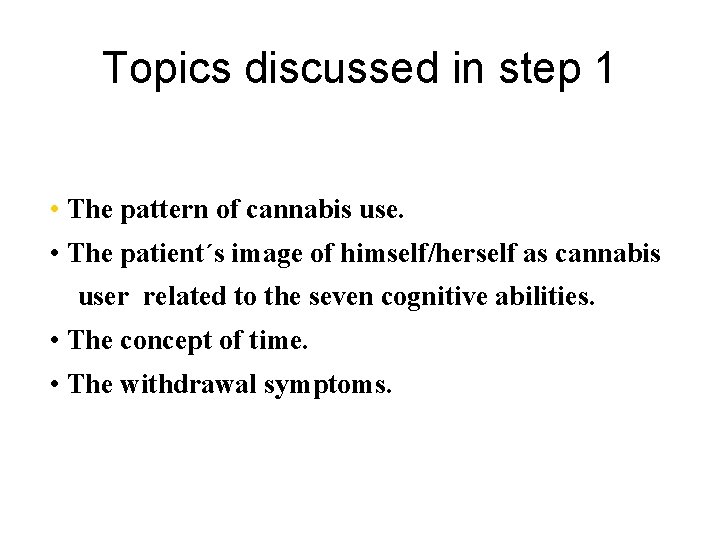 Topics discussed in step 1

• The pattern of cannabis use.
• The patient´s image of himself/herself as cannabis user related to the seven cognitive abilities.
• The concept of time.
• The withdrawal symptoms.